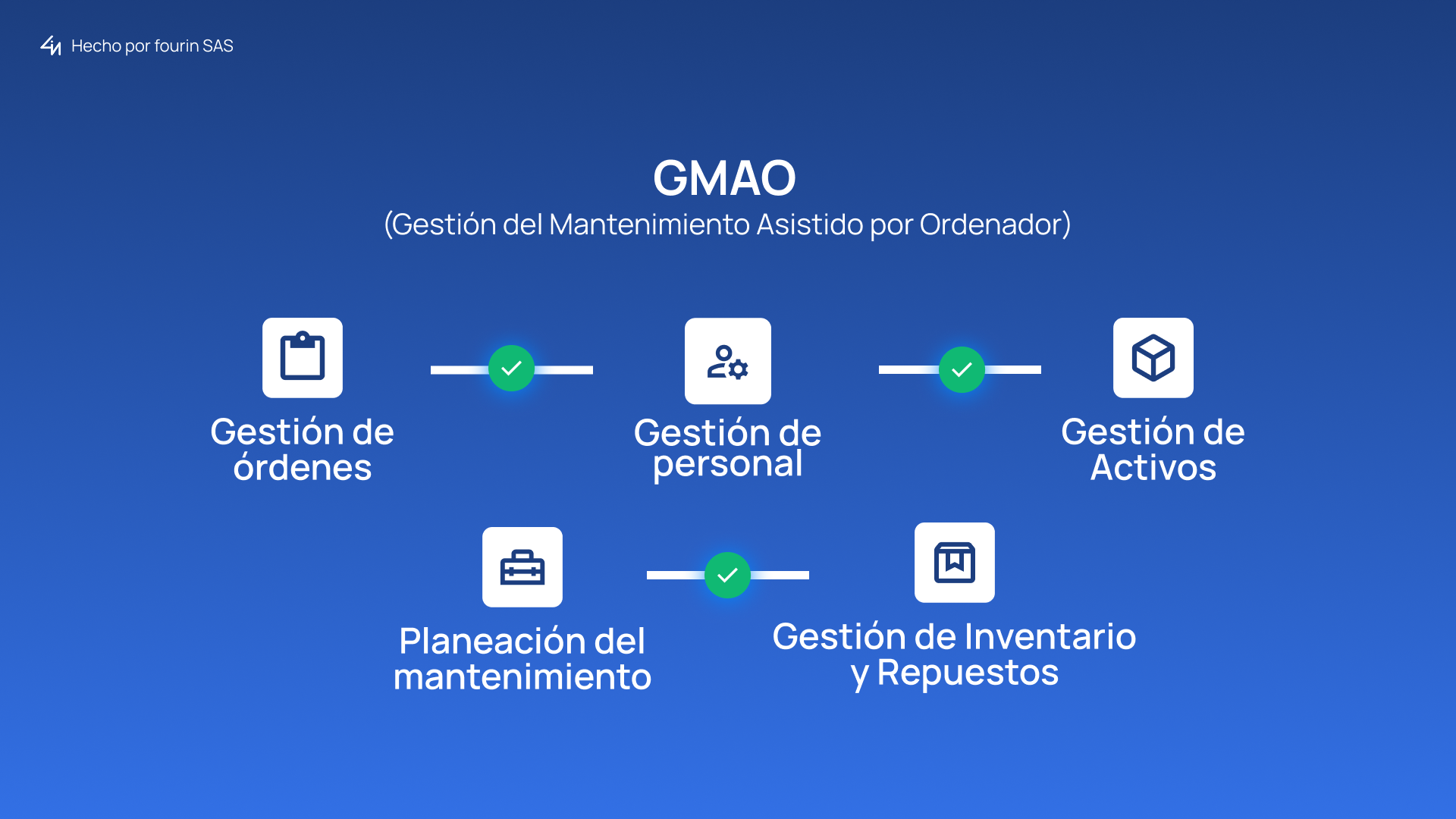 Hecho por fourin SAS

GMAO
(Gestión del Mantenimiento Asistido por Ordenador)

Gestión de órdenes

Gestión de personal

Gestión de Activos

Planeación del mantenimiento

Gestión de Inventario y Repuestos